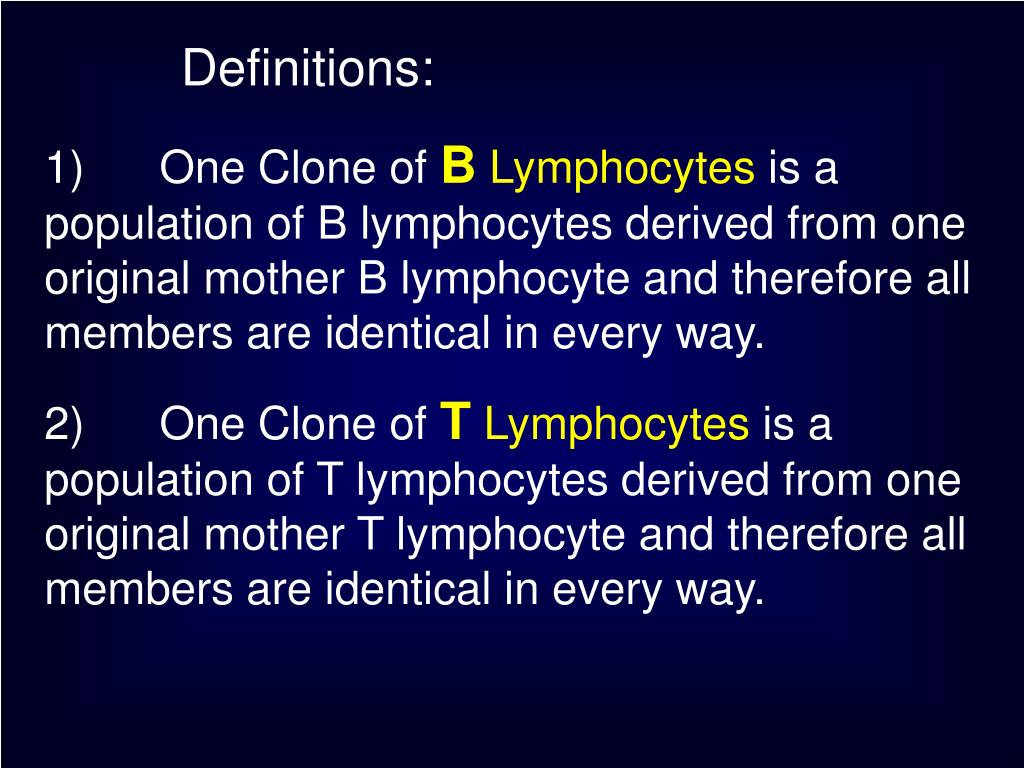 Definitions:

1) One Clone of B Lymphocytes is a population of B lymphocytes derived from one original mother B lymphocyte and therefore all members are identical in every way.

2) One Clone of T Lymphocytes is a population of T lymphocytes derived from one original mother T lymphocyte and therefore all members are identical in every way.